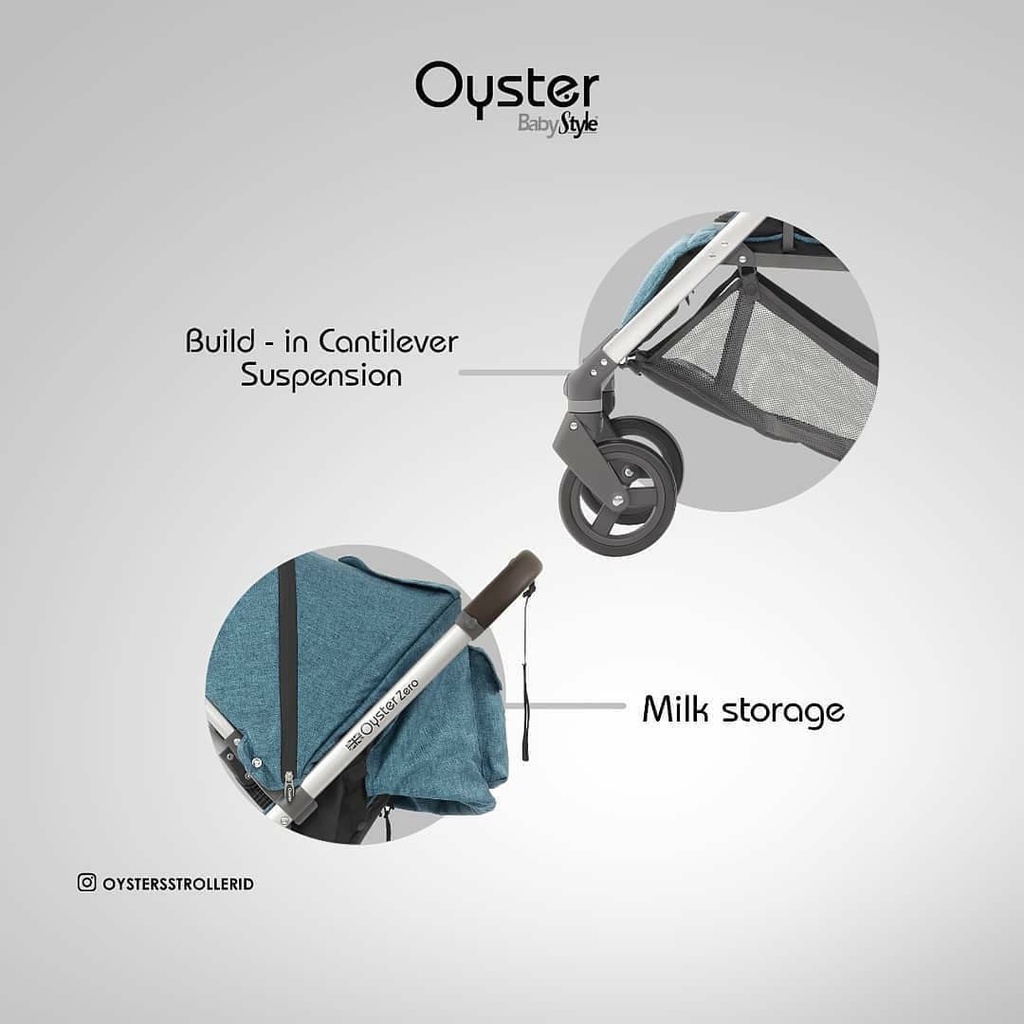 Oyster
BabyStyle

Build - in Cantilever Suspension

Oyster Zero

Milk storage

OYSTERSSTROLLERID